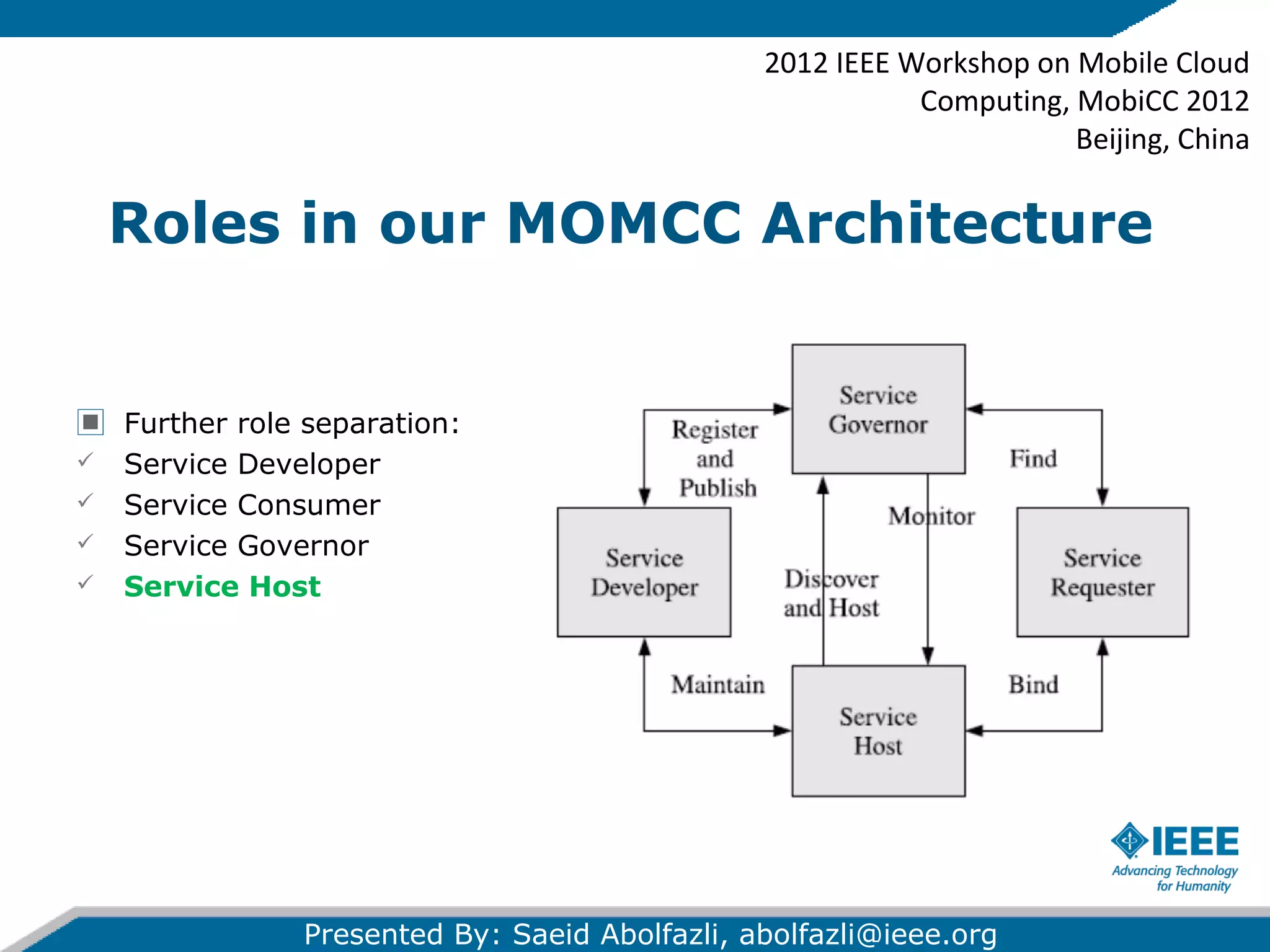 2012 IEEE Workshop on Mobile Cloud Computing, MobiCC 2012
Beijing, China

Roles in our MOMCC Architecture

Further role separation:
✓ Service Developer
✓ Service Consumer
✓ Service Governor
✓ Service Host

Service Governor

Register and Publish

Find

Monitor

Service Developer

Discover and Host

Service Requester

Maintain

Bind

Service Host

IEEE
Advancing Technology for Humanity

Presented By: Saeid Abolfazli, abolfazli@ieee.org